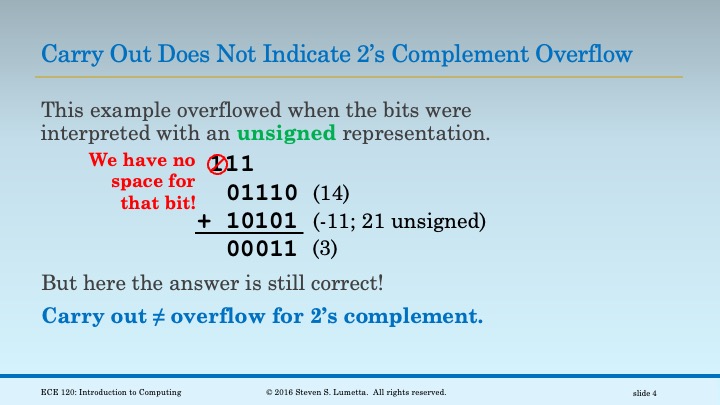 Carry Out Does Not Indicate 2's Complement Overflow

This example overflowed when the bits were interpreted with an unsigned representation.

We have no space for that bit!

111
01110 (14)
+ 10101 (-11; 21 unsigned)
00011 (3)

But here the answer is still correct!

Carry out ≠ overflow for 2's complement.

ECE 120: Introduction to Computing © 2016 Steven S. Lumetta. All rights reserved. slide 4